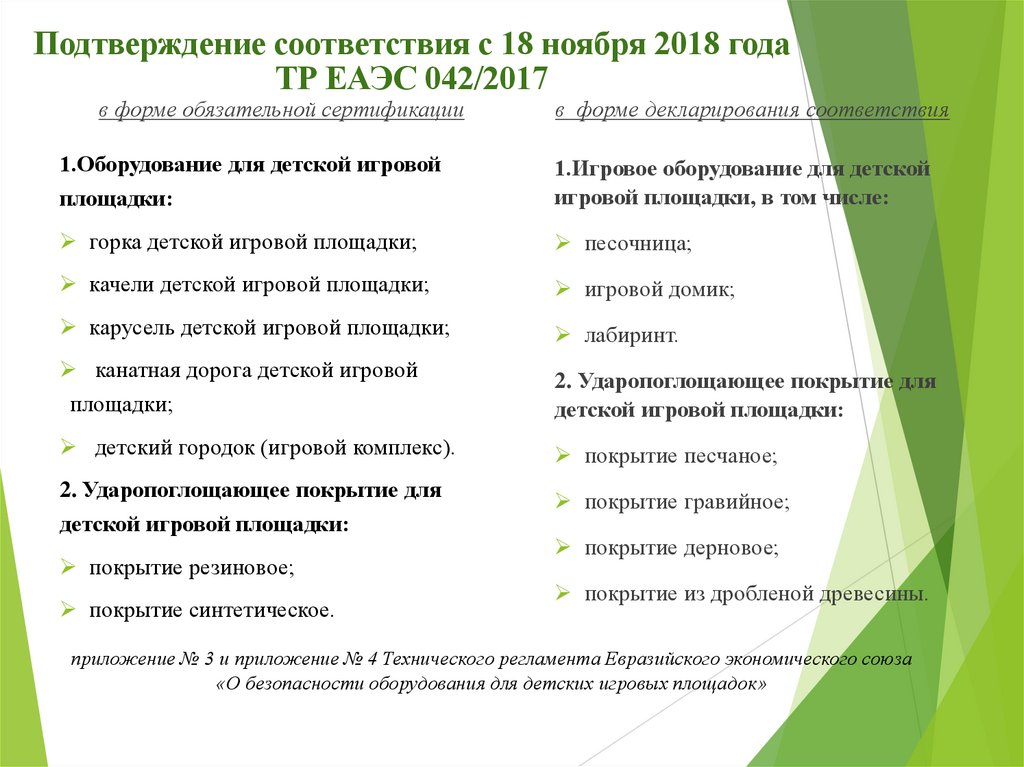 Подтверждение соответствия с 18 ноября 2018 года
ТР ЕАЭС 042/2017

в форме обязательной сертификации

1.Оборудование для детской игровой площадки:

➢ горка детской игровой площадки;

➢ качели детской игровой площадки;

➢ карусель детской игровой площадки;

➢ канатная дорога детской игровой площадки;

➢ детский городок (игровой комплекс).

2. Ударопоглощающее покрытие для детской игровой площадки:

➢ покрытие резиновое;

➢ покрытие синтетическое.

в форме декларирования соответствия

1.Игровое оборудование для детской игровой площадки, в том числе:

➢ песочница;

➢ игровой домик;

➢ лабиринт.

2. Ударопоглощающее покрытие для детской игровой площадки:

➢ покрытие песчаное;

➢ покрытие гравийное;

➢ покрытие дерновое;

➢ покрытие из дробленой древесины.

приложение № 3 и приложение № 4 Технического регламента Евразийского экономического союза «О безопасности оборудования для детских игровых площадок»